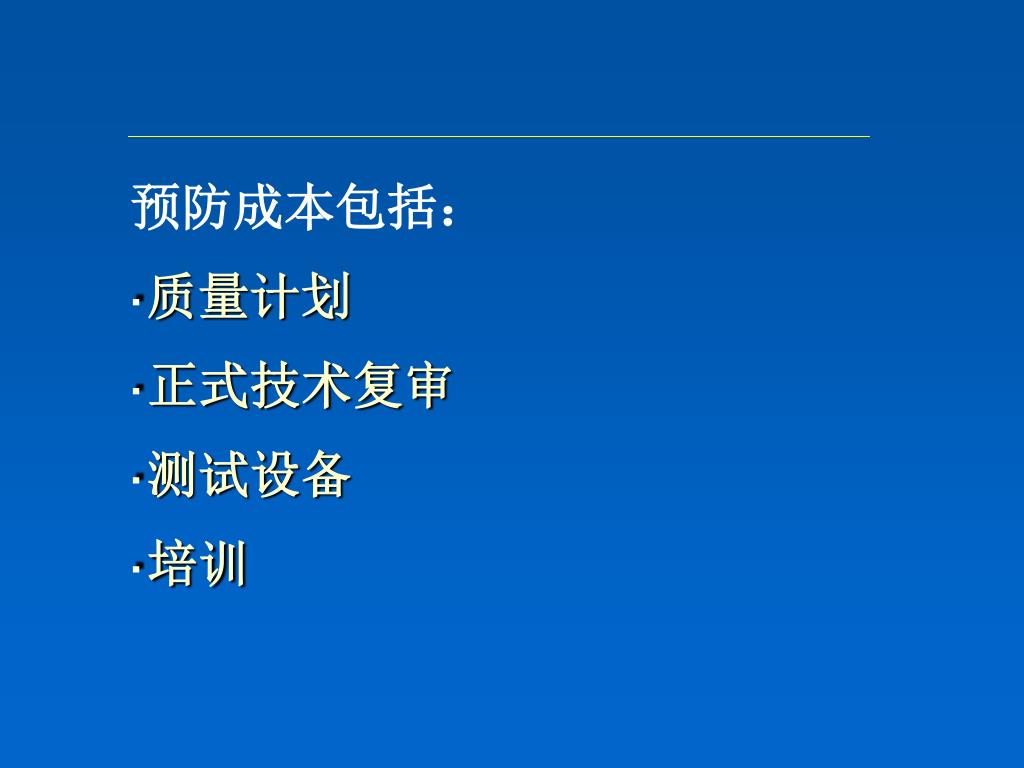 预防成本包括：

·质量计划

·正式技术复审

·测试设备

·培训